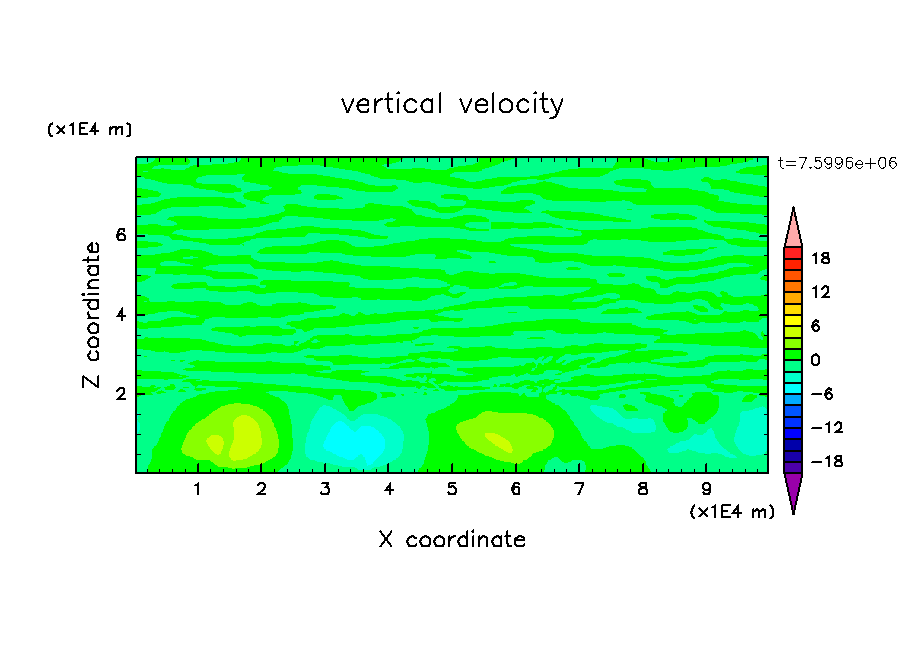 vertical velocity

(x1E4 m)

t=7.5996e+06

Z coordinate

6
4
2

18
12
6
0
−6
−12
−18

1 2 3 4 5 6 7 8 9

(x1E4 m)

X coordinate